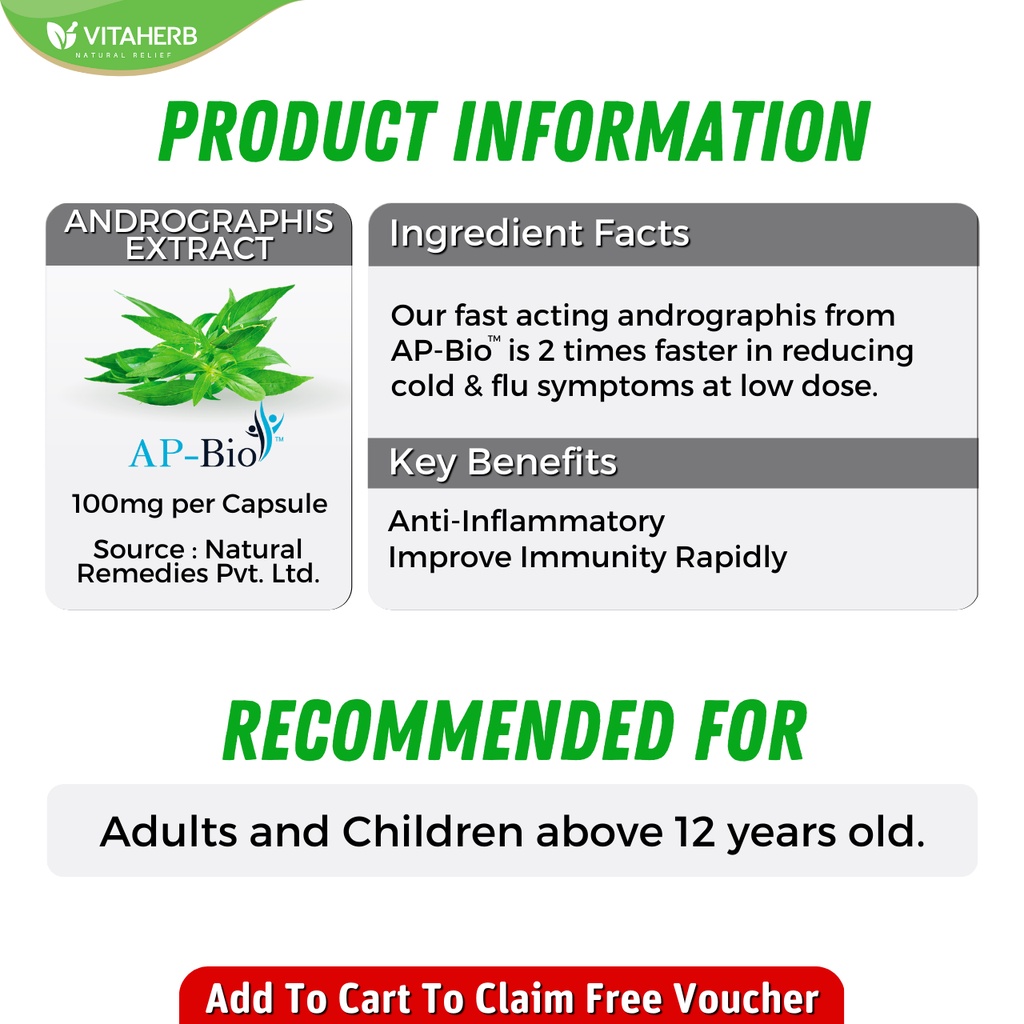 VITAHERB
NATURAL RELIEF

PRODUCT INFORMATION

ANDROGRAPHIS EXTRACT

AP-Bio™

100mg per Capsule

Source : Natural Remedies Pvt. Ltd.

Ingredient Facts

Our fast acting andrographis from AP-Bio™ is 2 times faster in reducing cold & flu symptoms at low dose.

Key Benefits

Anti-Inflammatory
Improve Immunity Rapidly

RECOMMENDED FOR

Adults and Children above 12 years old.

Add To Cart To Claim Free Voucher